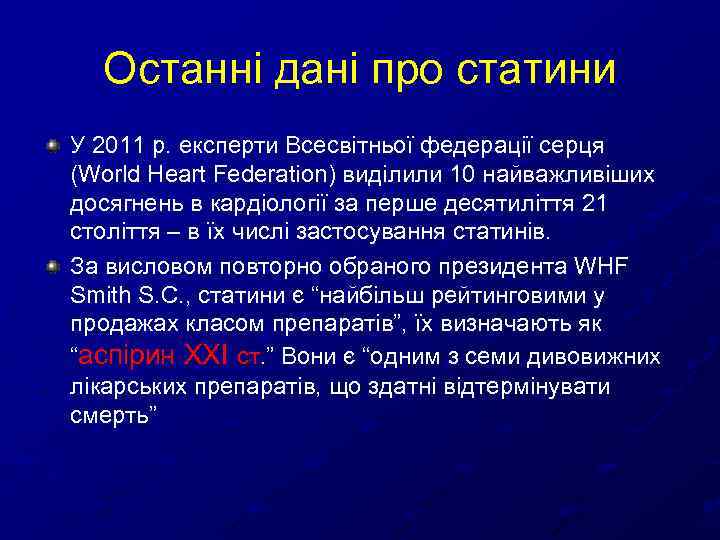 Останні дані про статини

У 2011 р. експерти Всесвітньої федерації серця (World Heart Federation) виділили 10 найважливіших досягнень в кардіології за перше десятиліття 21 століття – в їх числі застосування статинів.

За висловом повторно обраного президента WHF Smith S.C., статини є “найбільш рейтинговими у продажах класом препаратів”, їх визначають як “аспірин XXI ст.” Вони є “одним з семи дивовижних лікарських препаратів, що здатні відтермінувати смерть”